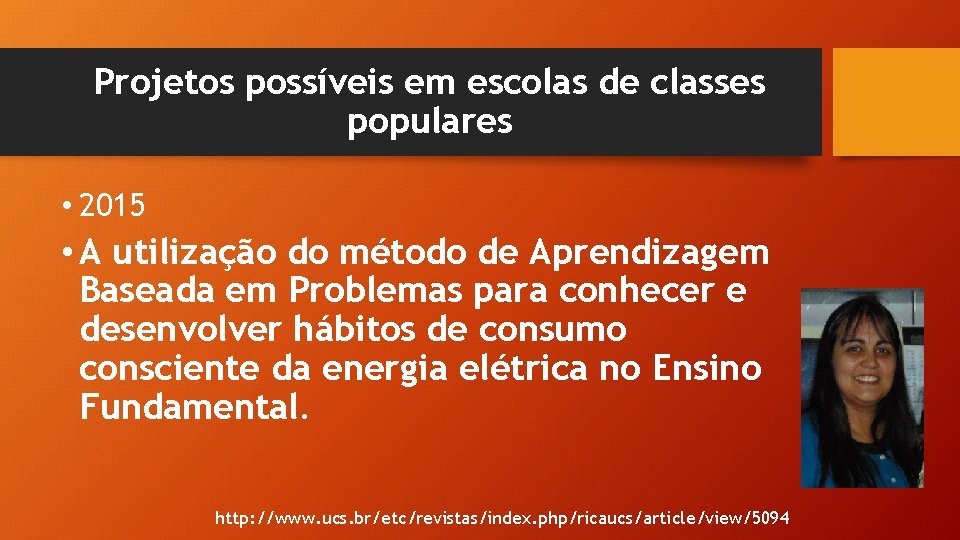 Projetos possíveis em escolas de classes populares

• 2015

• A utilização do método de Aprendizagem Baseada em Problemas para conhecer e desenvolver hábitos de consumo consciente da energia elétrica no Ensino Fundamental.

http://www.ucs.br/etc/revistas/index.php/ricaucs/article/view/5094